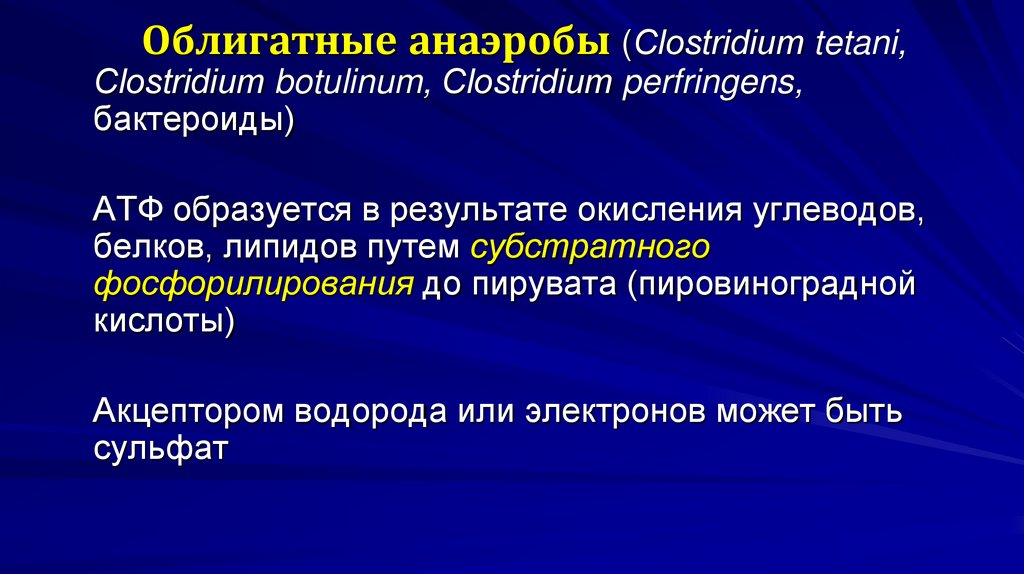 Облигатные анаэробы (Clostridium tetani, Clostridium botulinum, Clostridium perfringens, бактероиды)

АТФ образуется в результате окисления углеводов, белков, липидов путем субстратного фосфорилирования до пирувата (пировиноградной кислоты)

Акцептором водорода или электронов может быть сульфат